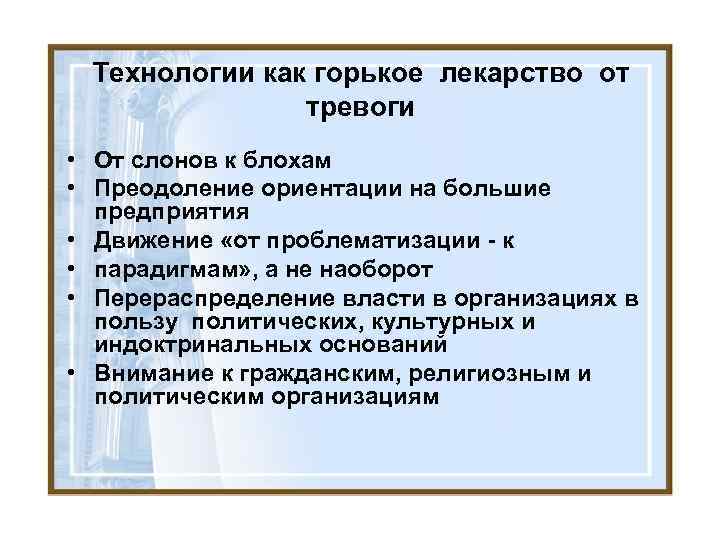 Технологии как горькое лекарство от тревоги

• От слонов к блохам
• Преодоление ориентации на большие предприятия
• Движение «от проблематизации - к
• парадигмам», а не наоборот
• Перераспределение власти в организациях в пользу политических, культурных и индоктринальных оснований
• Внимание к гражданским, религиозным и политическим организациям